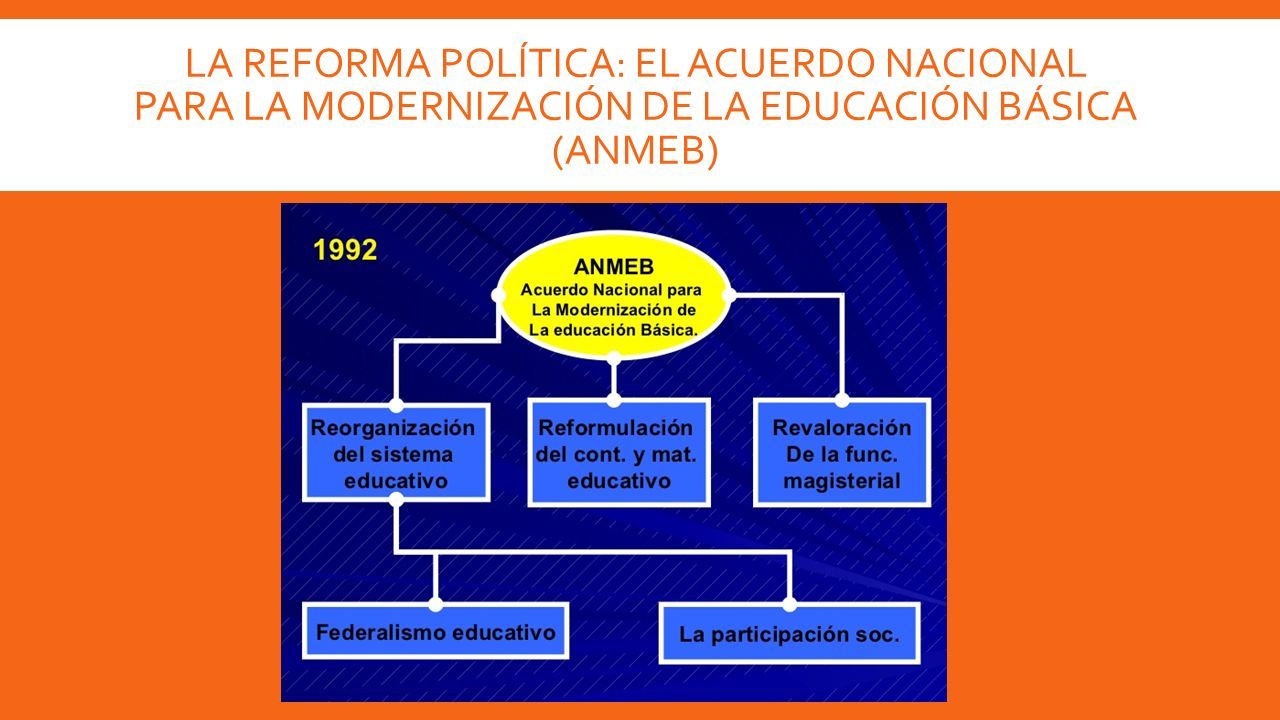 LA REFORMA POLÍTICA: EL ACUERDO NACIONAL PARA LA MODERNIZACIÓN DE LA EDUCACIÓN BÁSICA (ANMEB)

1992

ANMEB
Acuerdo Nacional para La Modernización de La educación Básica.

Reorganización del sistema educativo

Reformulación del cont. y mat. educativo

Revaloración De la func. magisterial

Federalismo educativo

La participación soc.